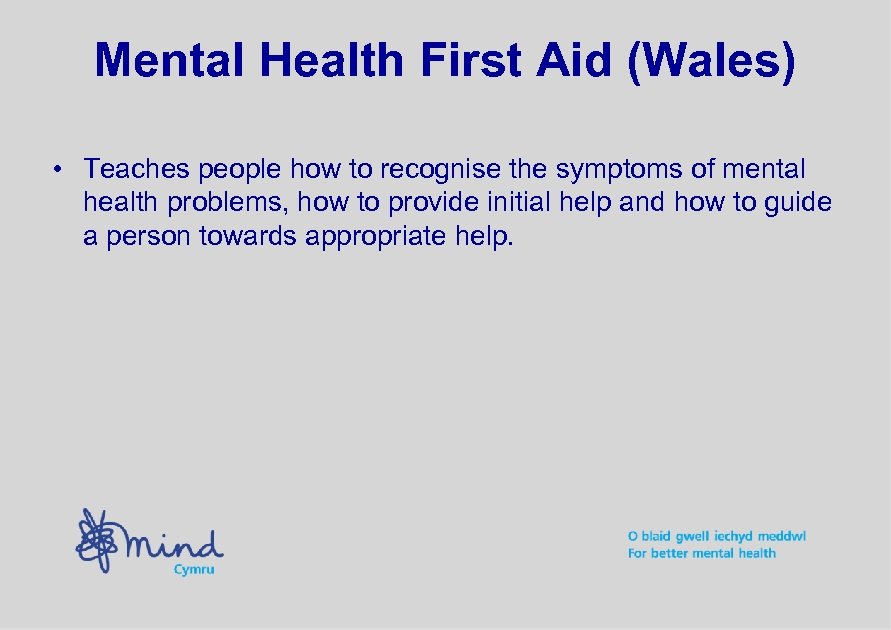 Mental Health First Aid (Wales)

• Teaches people how to recognise the symptoms of mental health problems, how to provide initial help and how to guide a person towards appropriate help.

mind
Cymru

O blaid gwell iechyd meddwl
For better mental health